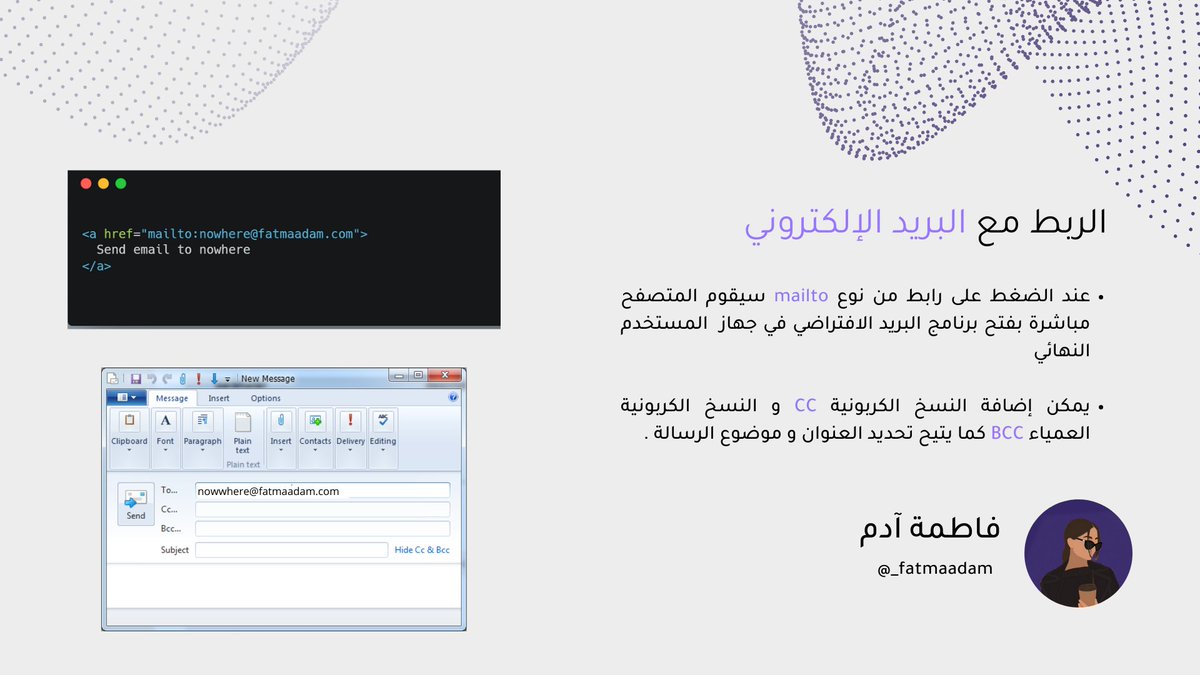 الربط مع البريد الإلكتروني

• عند الضغط على رابط من نوع mailto سيقوم المتصفح مباشرة بفتح برنامج البريد الافتراضي في جهاز المستخدم النهائي

• يمكن إضافة النسخ الكربونية CC و النسخ الكربونية العمياء BCC كما يتيح تحديد العنوان و موضوع الرسالة .

فاطمة آدم
@_fatmaadam

<a href="mailto:nowhere@fatmaadam.com">
  Send email to nowhere
</a>

New Message
Message Insert Options
Clipboard Font Paragraph Plain text Insert Contacts Delivery Editing
Plain text
Send
To... nowwhere@fatmaadam.com
Cc...
Bcc...
Subject
Hide Cc & Bcc